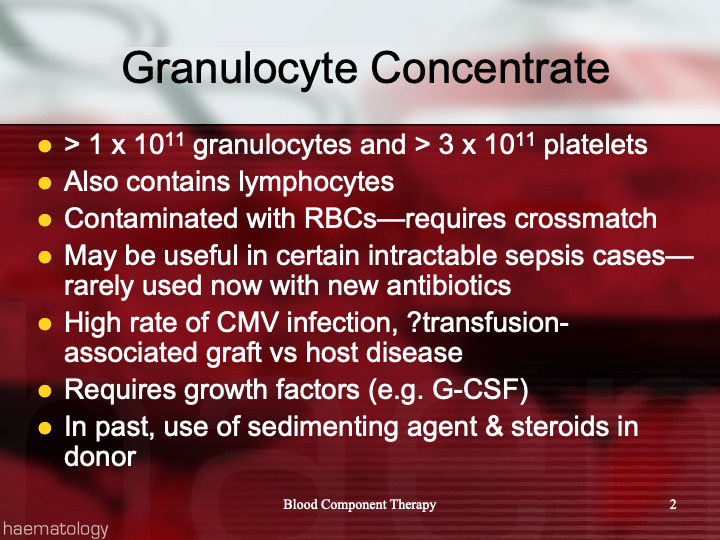 Granulocyte Concentrate

- > 1 x $10^{11}$ granulocytes and > 3 x $10^{11}$ platelets
- Also contains lymphocytes
- Contaminated with RBCs—requires crossmatch
- May be useful in certain intractable sepsis cases—rarely used now with new antibiotics
- High rate of CMV infection, ?transfusion-associated graft vs host disease
- Requires growth factors (e.g. G-CSF)
- In past, use of sedimenting agent & steroids in donor

Blood Component Therapy

2

haematology